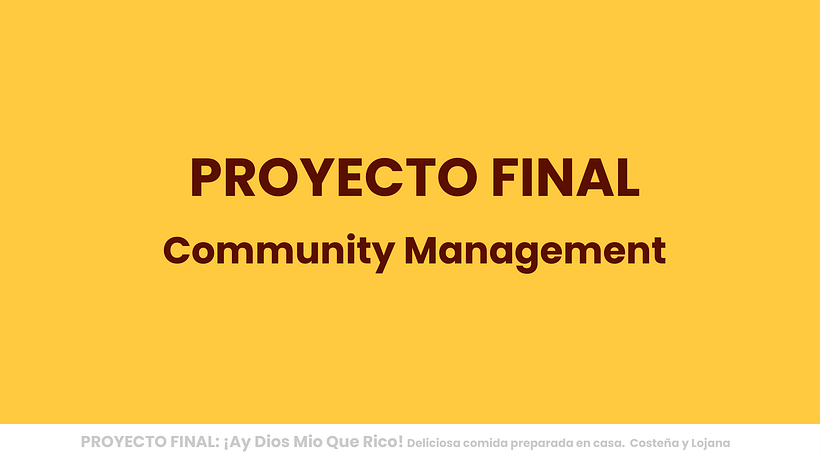 PROYECTO FINAL
Community Management

PROYECTO FINAL: ¡Ay Dios Mio Que Rico! Deliciosa comida preparada en casa. Costeña y Lojana